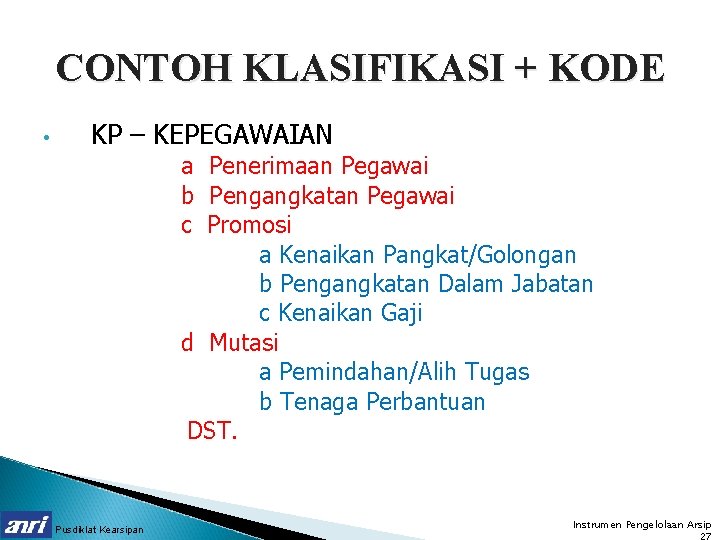 CONTOH KLASIFIKASI + KODE

• KP – KEPEGAWAIAN

a Penerimaan Pegawai

b Pengangkatan Pegawai

c Promosi

a Kenaikan Pangkat/Golongan

b Pengangkatan Dalam Jabatan

c Kenaikan Gaji

d Mutasi

a Pemindahan/Alih Tugas

b Tenaga Perbantuan

DST.

anri Pusdiklat Kearsipan

Instrumen Pengelolaan Arsip 27